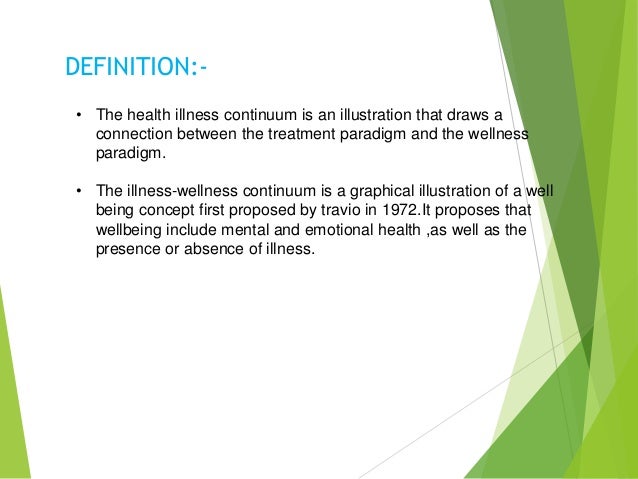 DEFINITION:-

• The health illness continuum is an illustration that draws a connection between the treatment paradigm and the wellness paradigm.

• The illness-wellness continuum is a graphical illustration of a well being concept first proposed by travio in 1972.It proposes that wellbeing include mental and emotional health ,as well as the presence or absence of illness.